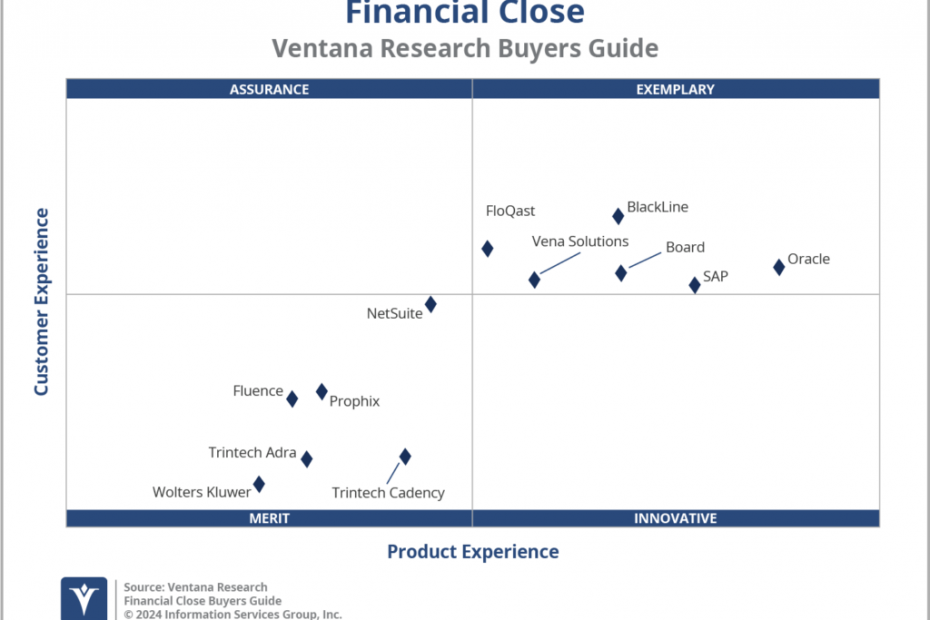 Financial Close
Ventana Research Buyers Guide

ASSURANCE
EXEMPLARY

Customer Experience

FloQast
BlackLine
Vena Solutions
Board
Oracle
SAP
NetSuite
Fluence
Prophix
Trintech Adra
Wolters Kluwer
Trintech Cadency

MERIT
INNOVATIVE

Product Experience

Source: Ventana Research
Financial Close Buyers Guide
© 2024 Information Services Group, Inc.